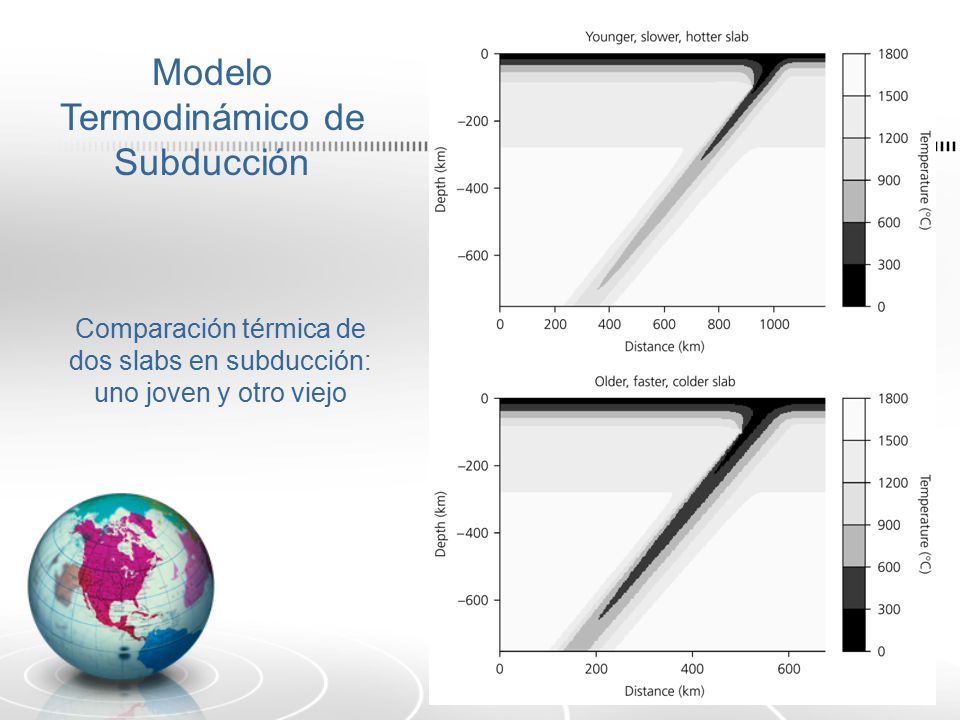 Modelo Termodinámico de Subducción

Comparación térmica de dos slabs en subducción: uno joven y otro viejo

Younger, slower, hotter slab

0
−200
−400
−600
Depth (km)
0 200 400 600 800 1000
Distance (km)

1800
1500
1200
900
600
300
0
Temperature (°C)

Older, faster, colder slab

0
−200
−400
−600
Depth (km)
0 200 400 600
Distance (km)

1800
1500
1200
900
600
300
0
Temperature (°C)